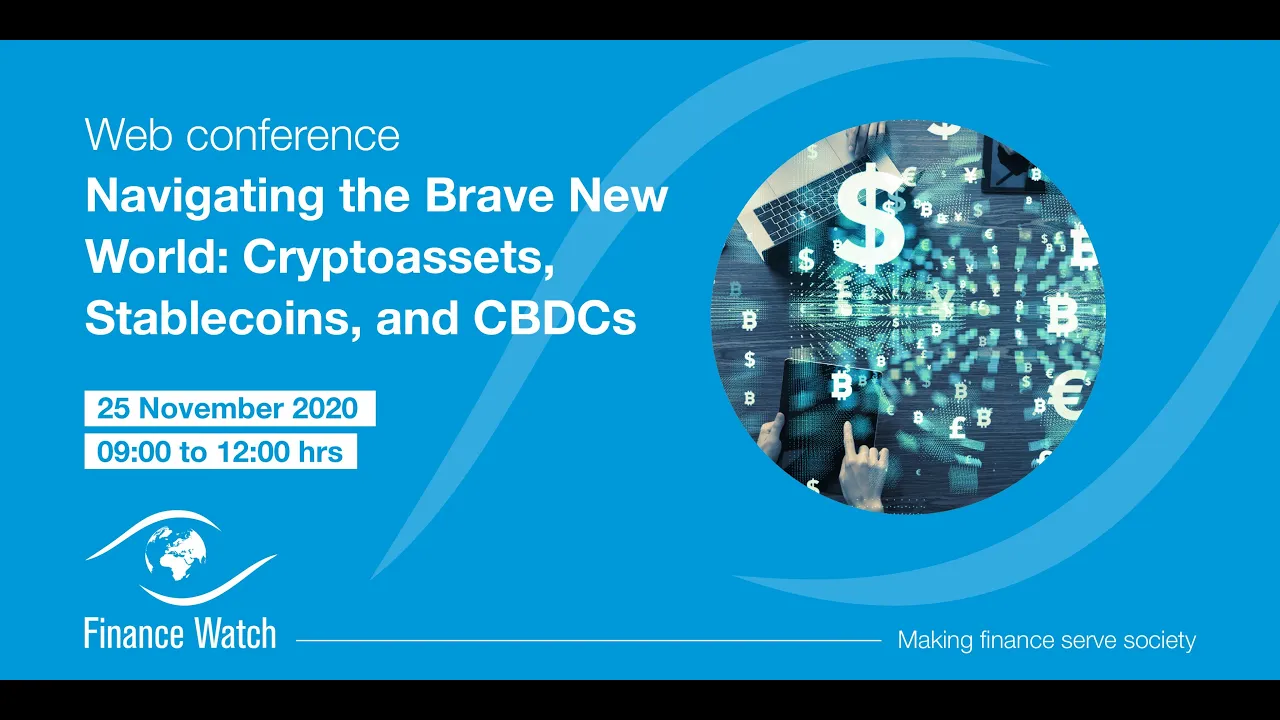 Web conference

Navigating the Brave New World: Cryptoassets, Stablecoins, and CBDCs

25 November 2020

09:00 to 12:00 hrs

Finance Watch

Making finance serve society